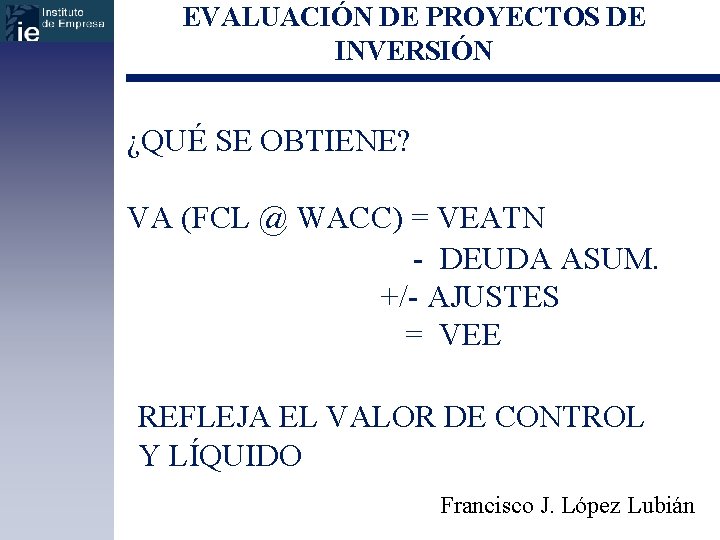 ie Instituto de Empresa

EVALUACIÓN DE PROYECTOS DE INVERSIÓN

¿QUÉ SE OBTIENE?

VA (FCL @ WACC) = VEATN
- DEUDA ASUM.
+/- AJUSTES
= VEE

REFLEJA EL VALOR DE CONTROL Y LÍQUIDO

Francisco J. López Lubián